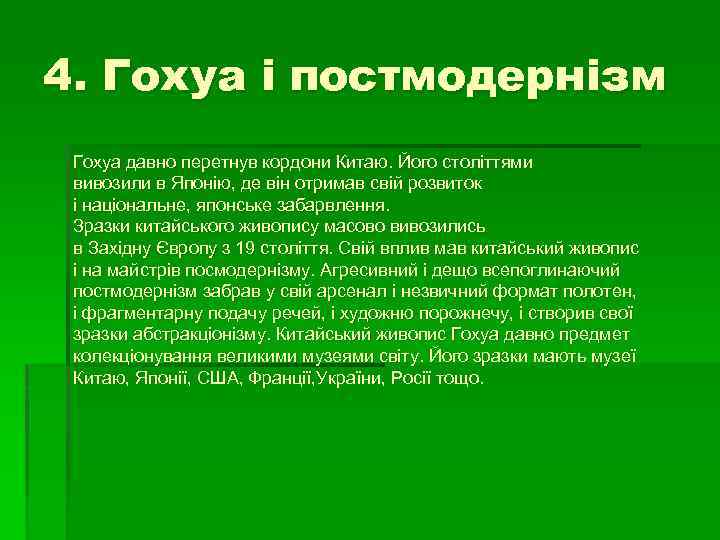 4. Гохуа і постмодернізм

Гохуа давно перетнув кордони Китаю. Його століттями вивозили в Японію, де він отримав свій розвиток і національне, японське забарвлення. Зразки китайського живопису масово вивозились в Західну Європу з 19 століття. Свій вплив мав китайський живопис і на майстрів посмодернізму. Агресивний і дещо всепоглинаючий постмодернізм забрав у свій арсенал і незвичний формат полотен, і фрагментарну подачу речей, і художню порожнечу, і створив свої зразки абстракціонізму. Китайський живопис Гохуа давно предмет колекціонування великими музеями світу. Його зразки мають музеї Китаю, Японії, США, Франції,України, Росії тощо.